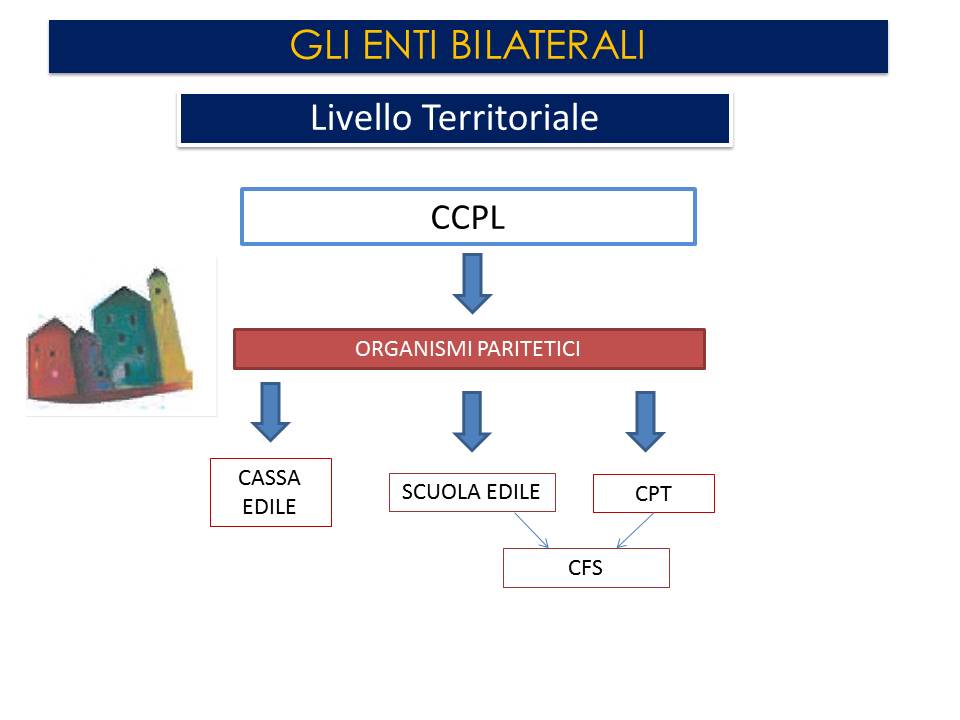 GLI ENTI BILATERALI

Livello Territoriale

CCPL

ORGANISMI PARITETICI

CASSA EDILE

SCUOLA EDILE

CPT

CFS